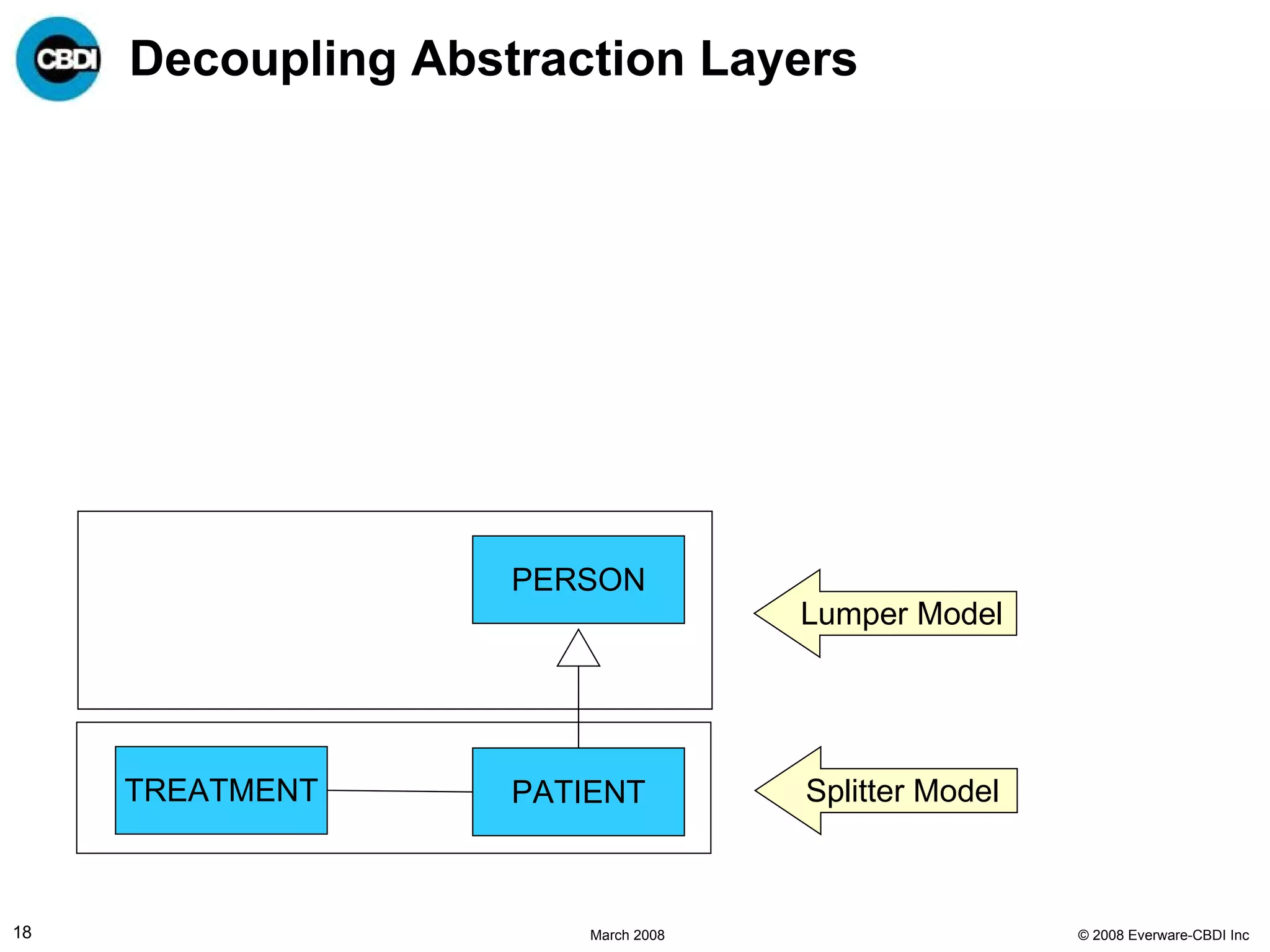 CBDI

Decoupling Abstraction Layers

PERSON

Lumper Model

TREATMENT

PATIENT

Splitter Model

18

March 2008

© 2008 Everware-CBDI Inc